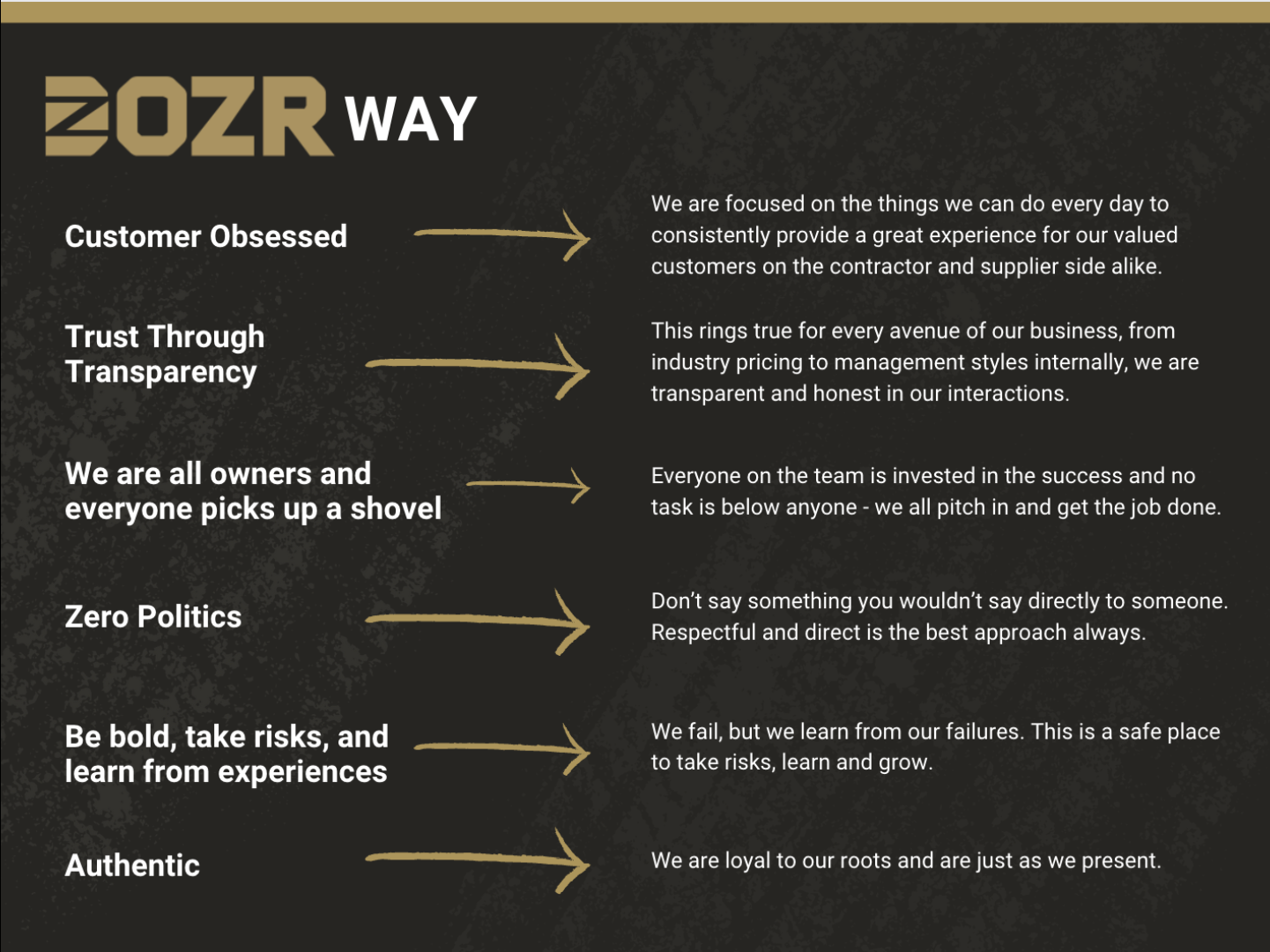 DOZR WAY

Customer Obsessed

We are focused on the things we can do every day to consistently provide a great experience for our valued customers on the contractor and supplier side alike.

Trust Through Transparency

This rings true for every avenue of our business, from industry pricing to management styles internally, we are transparent and honest in our interactions.

We are all owners and everyone picks up a shovel

Everyone on the team is invested in the success and no task is below anyone - we all pitch in and get the job done.

Zero Politics

Don't say something you wouldn't say directly to someone. Respectful and direct is the best approach always.

Be bold, take risks, and learn from experiences

We fail, but we learn from our failures. This is a safe place to take risks, learn and grow.

Authentic

We are loyal to our roots and are just as we present.